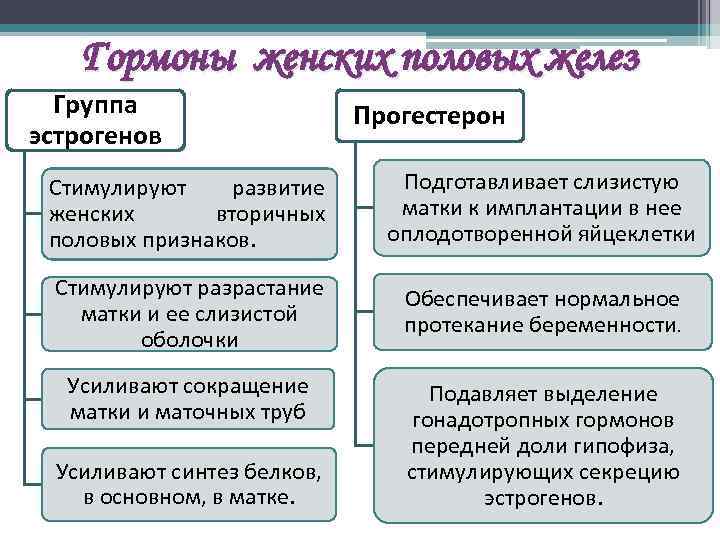 Гормоны женских половых желез

Группа эстрогенов

Стимулируют развитие женских вторичных половых признаков.

Стимулируют разрастание матки и ее слизистой оболочки

Усиливают сокращение матки и маточных труб

Усиливают синтез белков, в основном, в матке.

Прогестерон

Подготавливает слизистую матки к имплантации в нее оплодотворенной яйцеклетки

Обеспечивает нормальное протекание беременности.

Подавляет выделение гонадотропных гормонов передней доли гипофиза, стимулирующих секрецию эстрогенов.